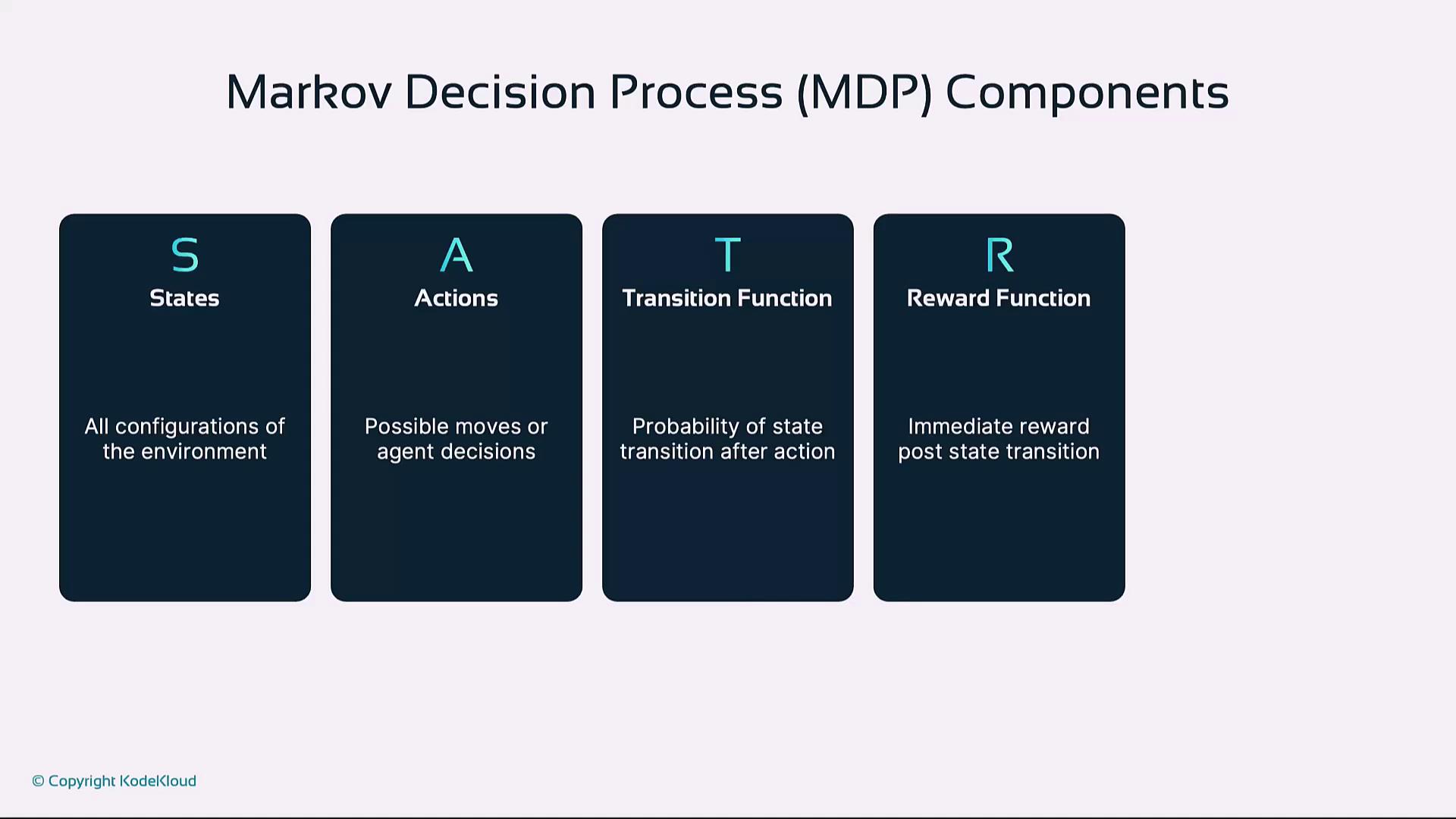 Markov Decision Process (MDP) Components

S
States

All configurations of the environment

A
Actions

Possible moves or agent decisions

T
Transition Function

Probability of state transition after action

R
Reward Function

Immediate reward post state transition

© Copyright KodeKloud